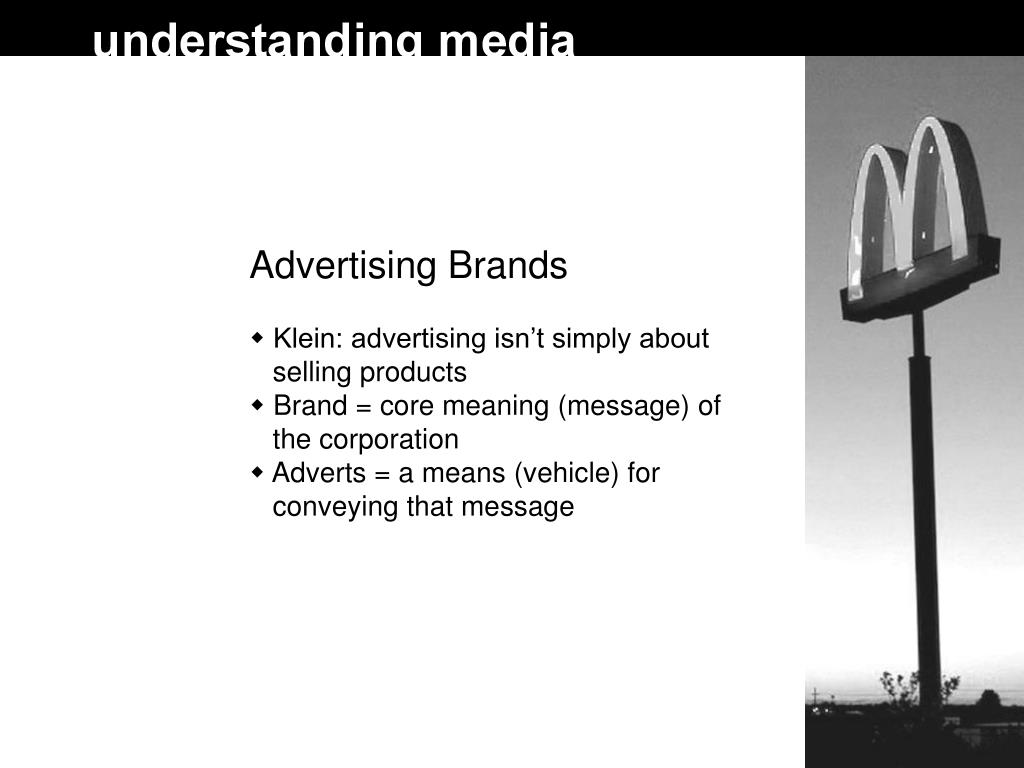 understanding media

Advertising Brands

◆ Klein: advertising isn’t simply about selling products
◆ Brand = core meaning (message) of the corporation
◆ Adverts = a means (vehicle) for conveying that message